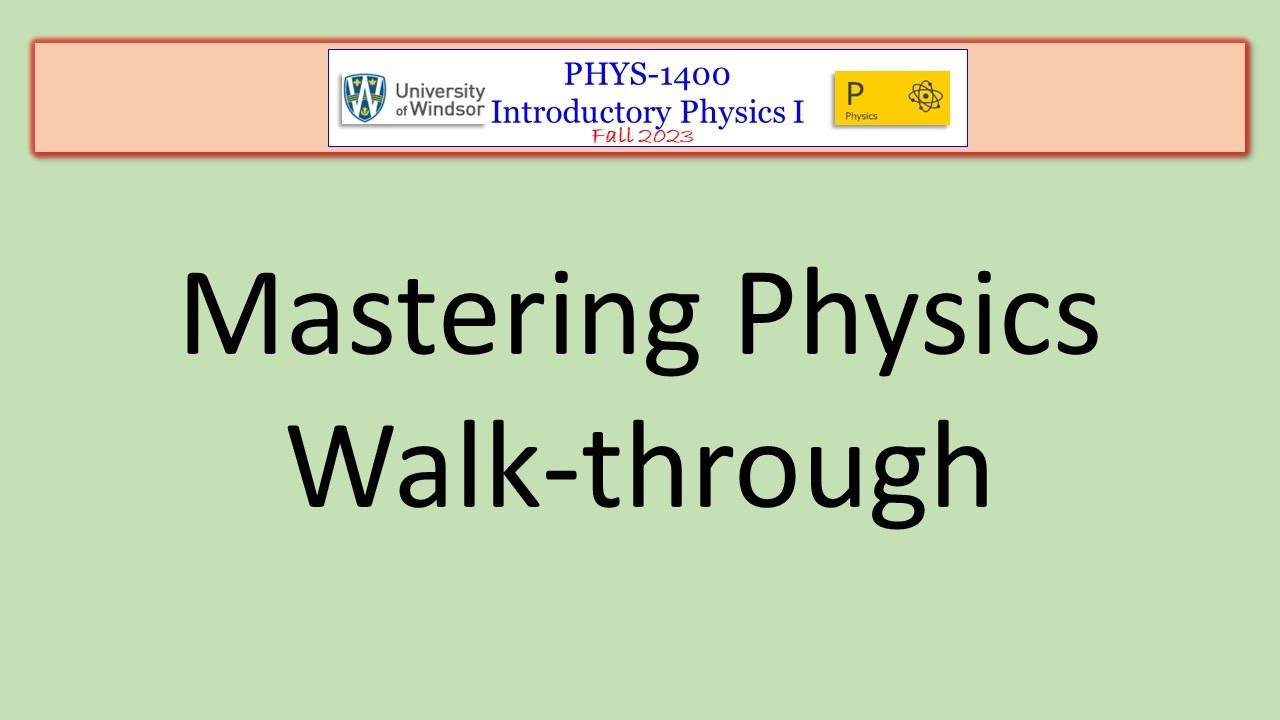 University of Windsor

PHYS-1400
Introductory Physics I
Fall 2023

P
Physics

Mastering Physics Walk-through